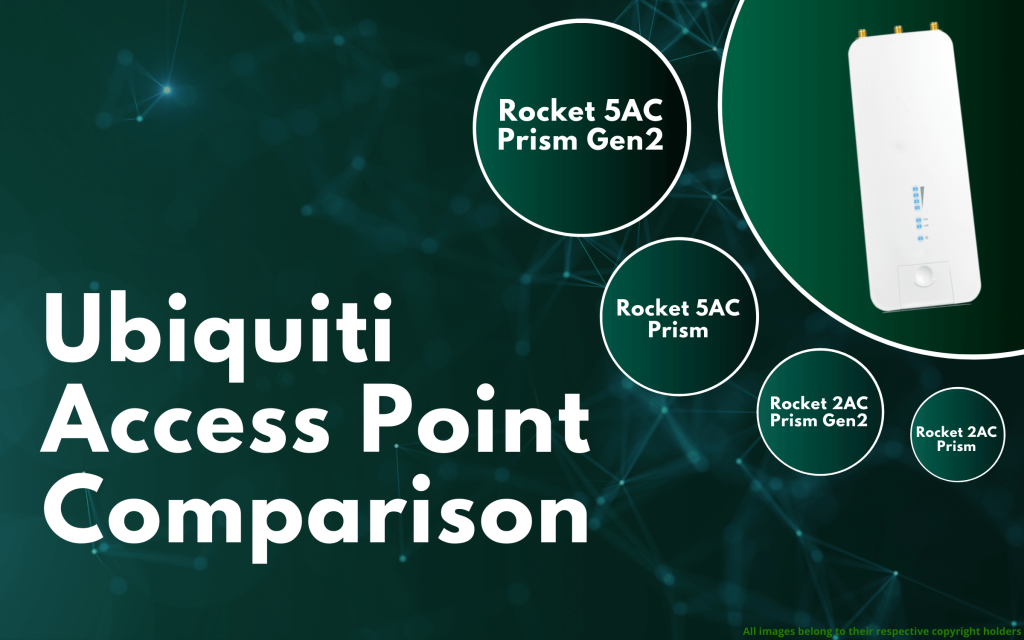 Rocket 5AC Prism Gen2

Rocket 5AC Prism

Rocket 2AC Prism Gen2

Rocket 2AC Prism

Ubiquiti Access Point Comparison

All images belong to their respective copyright holders